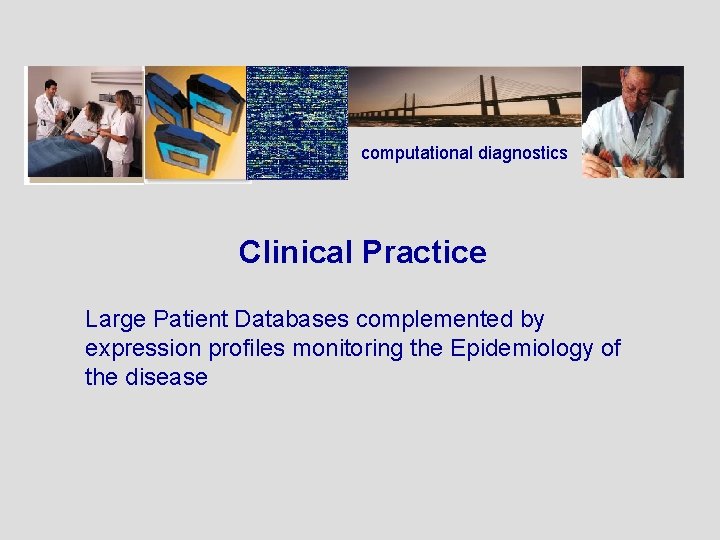 computational diagnostics

Clinical Practice

Large Patient Databases complemented by expression profiles monitoring the Epidemiology of the disease